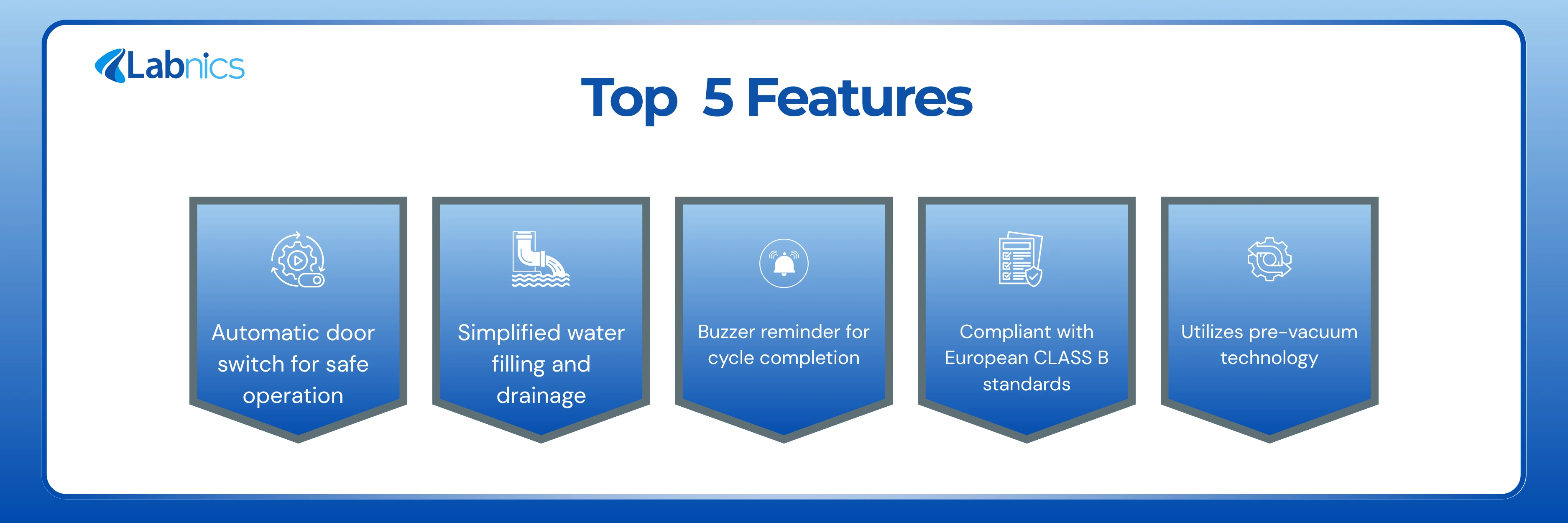 Labnics

Top 5 Features

Automatic door switch for safe operation

Simplified water filling and drainage

Buzzer reminder for cycle completion

Compliant with European CLASS B standards

Utilizes pre-vacuum technology